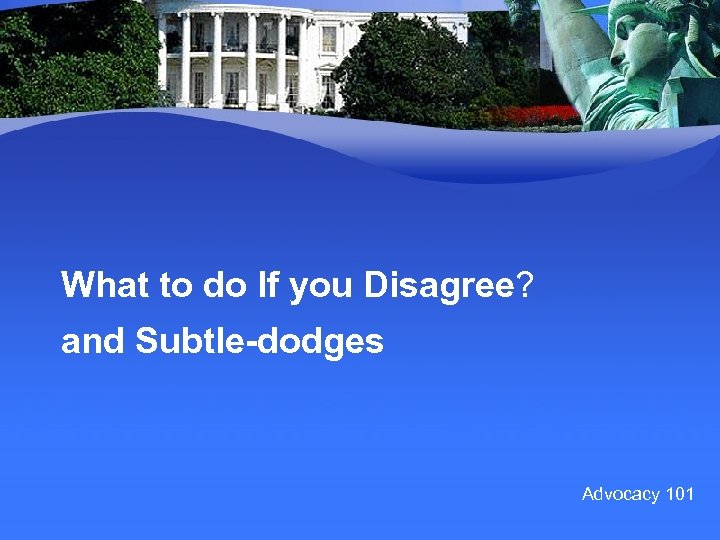 What to do If you Disagree?
and Subtle-dodges

Advocacy 101